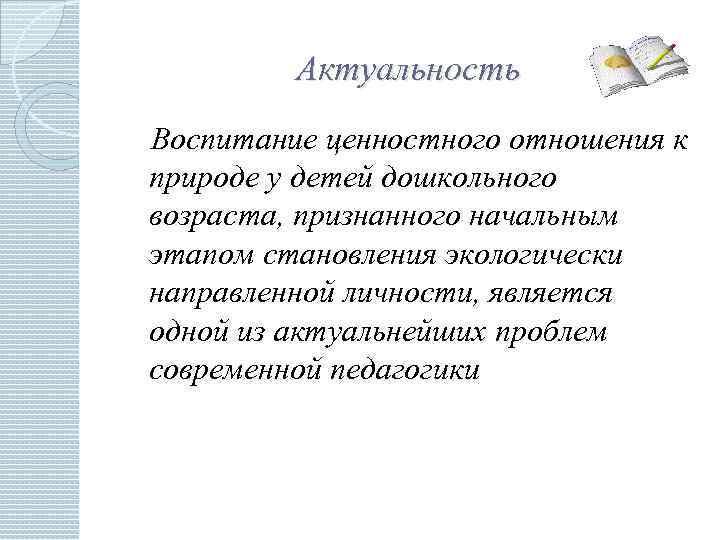 Актуальность

Воспитание ценностного отношения к природе у детей дошкольного возраста, признанного начальным этапом становления экологически направленной личности, является одной из актуальнейших проблем современной педагогики